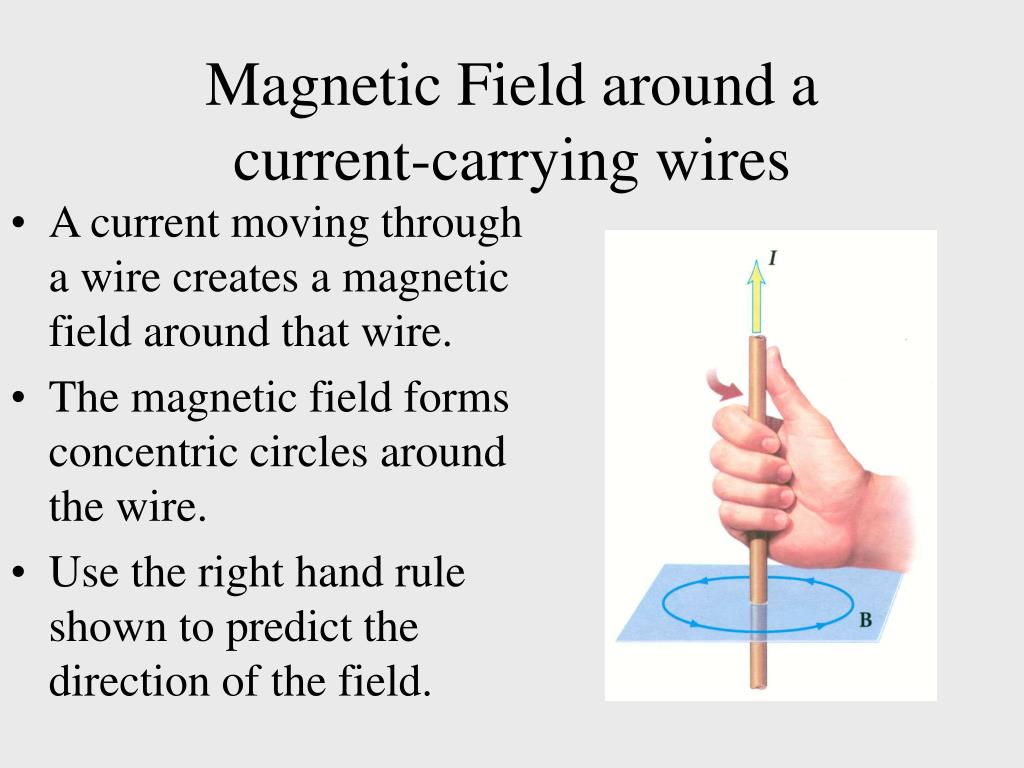 Magnetic Field around a current-carrying wires

• A current moving through a wire creates a magnetic field around that wire.
• The magnetic field forms concentric circles around the wire.
• Use the right hand rule shown to predict the direction of the field.

I

B